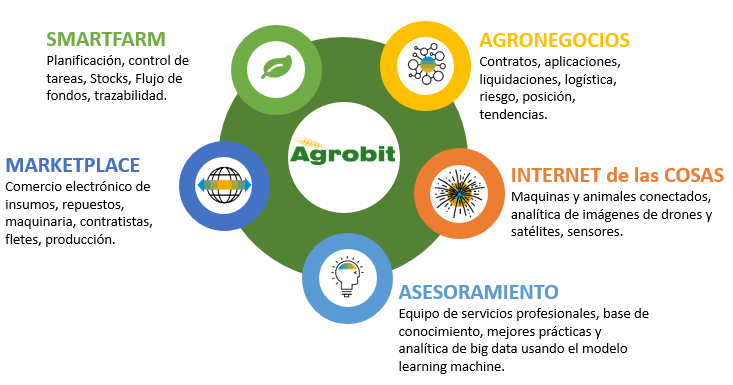 SMARTFARM
Planificación, control de tareas, Stocks, Flujo de fondos, trazabilidad.

AGRONEGOCIOS
Contratos, aplicaciones, liquidaciones, logística, riesgo, posición, tendencias.

Agrobit

MARKETPLACE
Comercio electrónico de insumos, repuestos, maquinaria, contratistas, fletes, producción.

INTERNET de las COSAS
Maquinas y animales conectados, analítica de imágenes de drones y satélites, sensores.

ASESORAMIENTO
Equipo de servicios profesionales, base de conocimiento, mejores prácticas y analítica de big data usando el modelo learning machine.